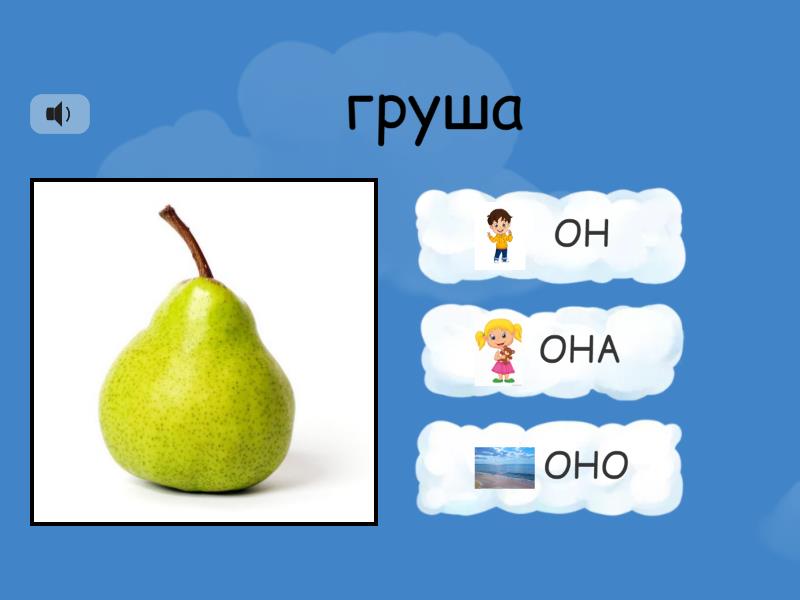 груша

ОН

ОНА

ОНО